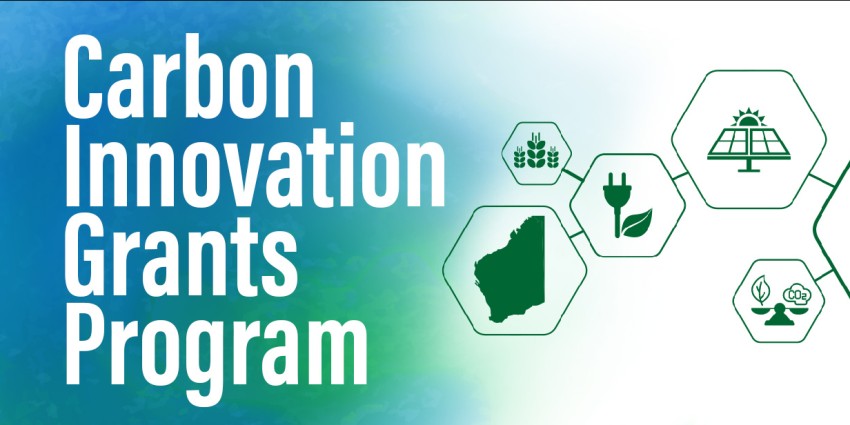 Carbon Innovation Grants Program

$CO_2$